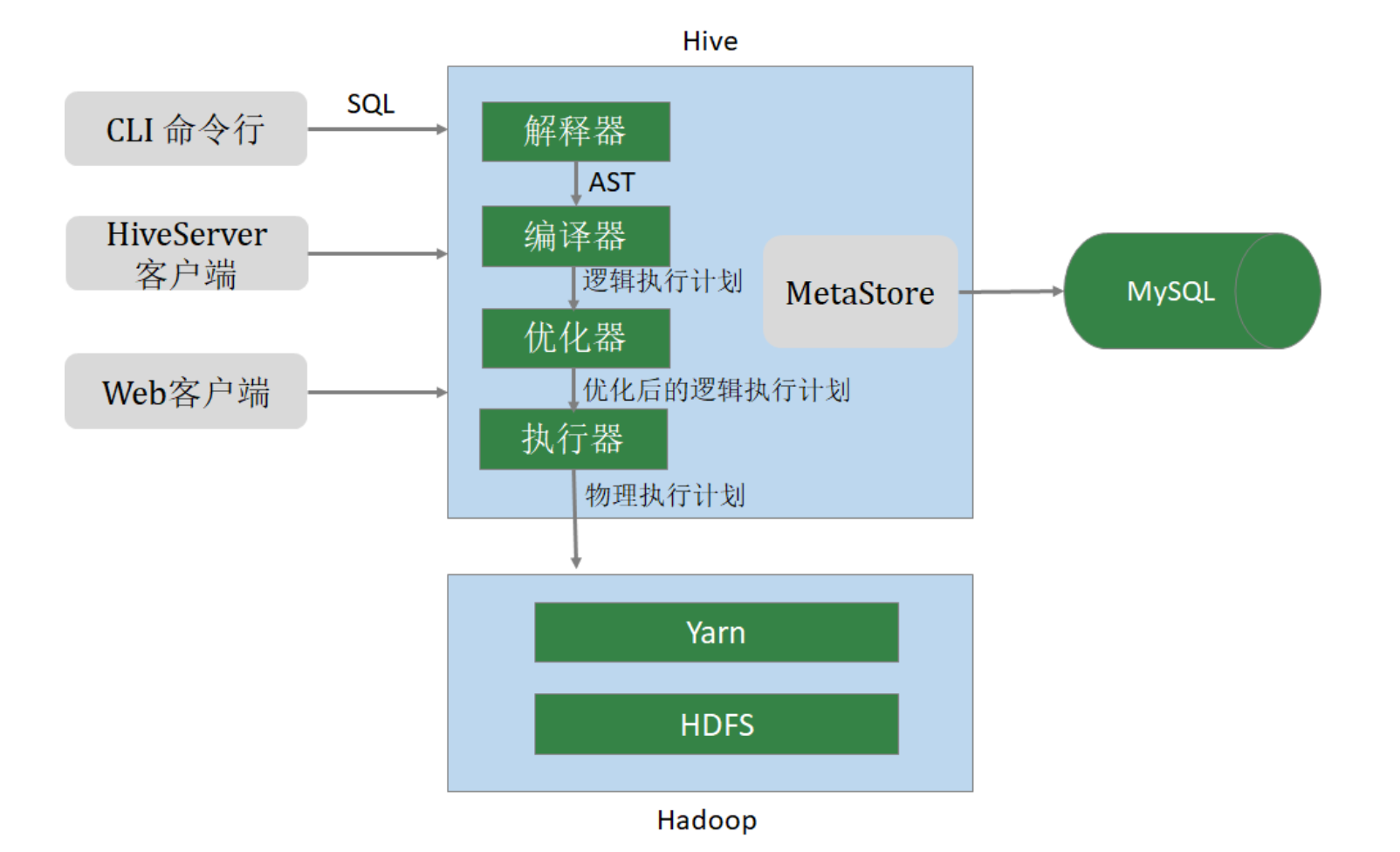 Hive

CLI 命令行

SQL

HiveServer 客户端

Web客户端

解释器

AST

编译器

逻辑执行计划

优化器

优化后的逻辑执行计划

执行器

物理执行计划

MetaStore

MySQL

Yarn

HDFS

Hadoop